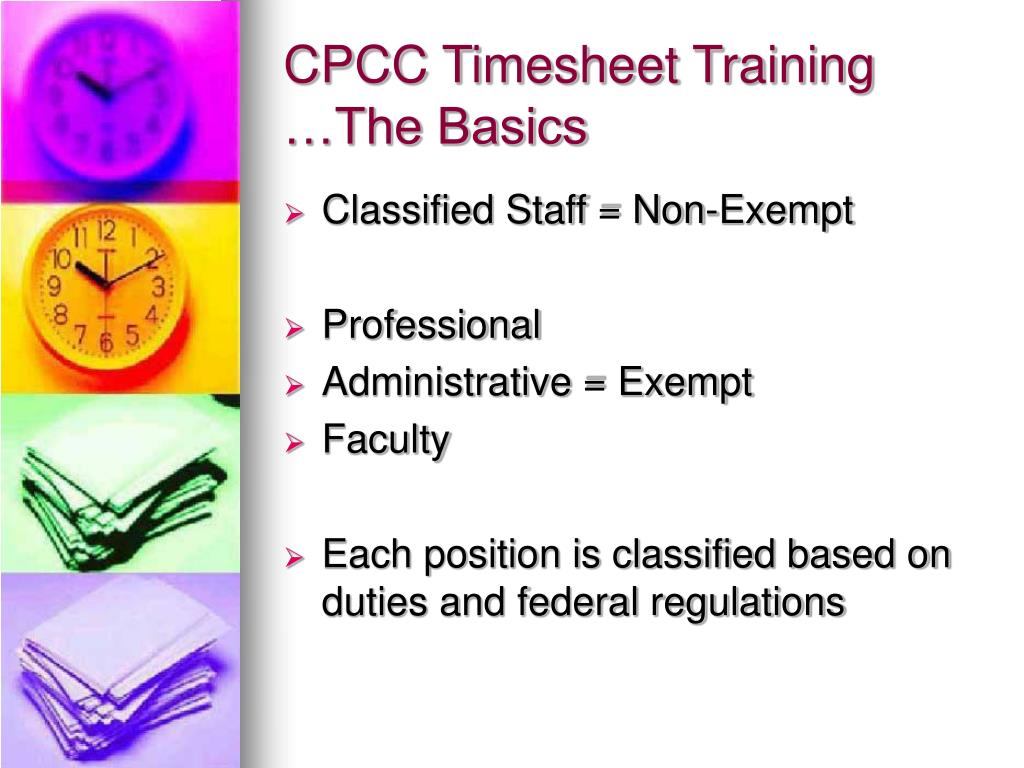 CPCC Timesheet Training
…The Basics

➢ Classified Staff = Non-Exempt

➢ Professional
➢ Administrative = Exempt
➢ Faculty

➢ Each position is classified based on duties and federal regulations